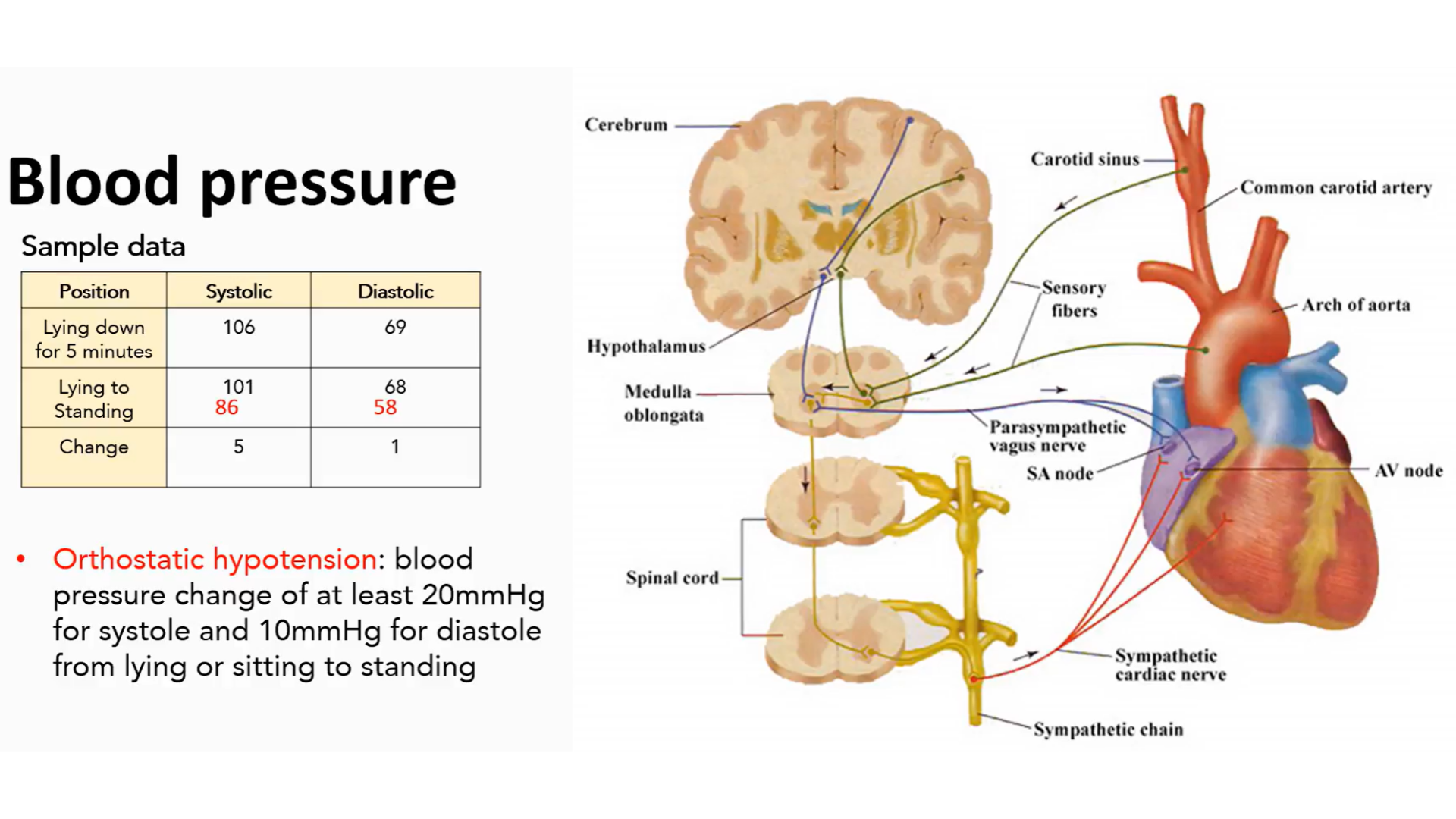 Blood pressure

Sample data

| Position | Systolic | Diastolic |
|---|---|---|
| Lying down for 5 minutes | 106 | 69 |
| Lying to Standing | 101 86 | 68 58 |
| Change | 5 | 1 |

• Orthostatic hypotension: blood pressure change of at least 20mmHg for systole and 10mmHg for diastole from lying or sitting to standing

Cerebrum
Carotid sinus
Common carotid artery
Sensory fibers
Arch of aorta
Hypothalamus
Medulla oblongata
Parasympathetic vagus nerve
SA node
AV node
Spinal cord
Sympathetic cardiac nerve
Sympathetic chain